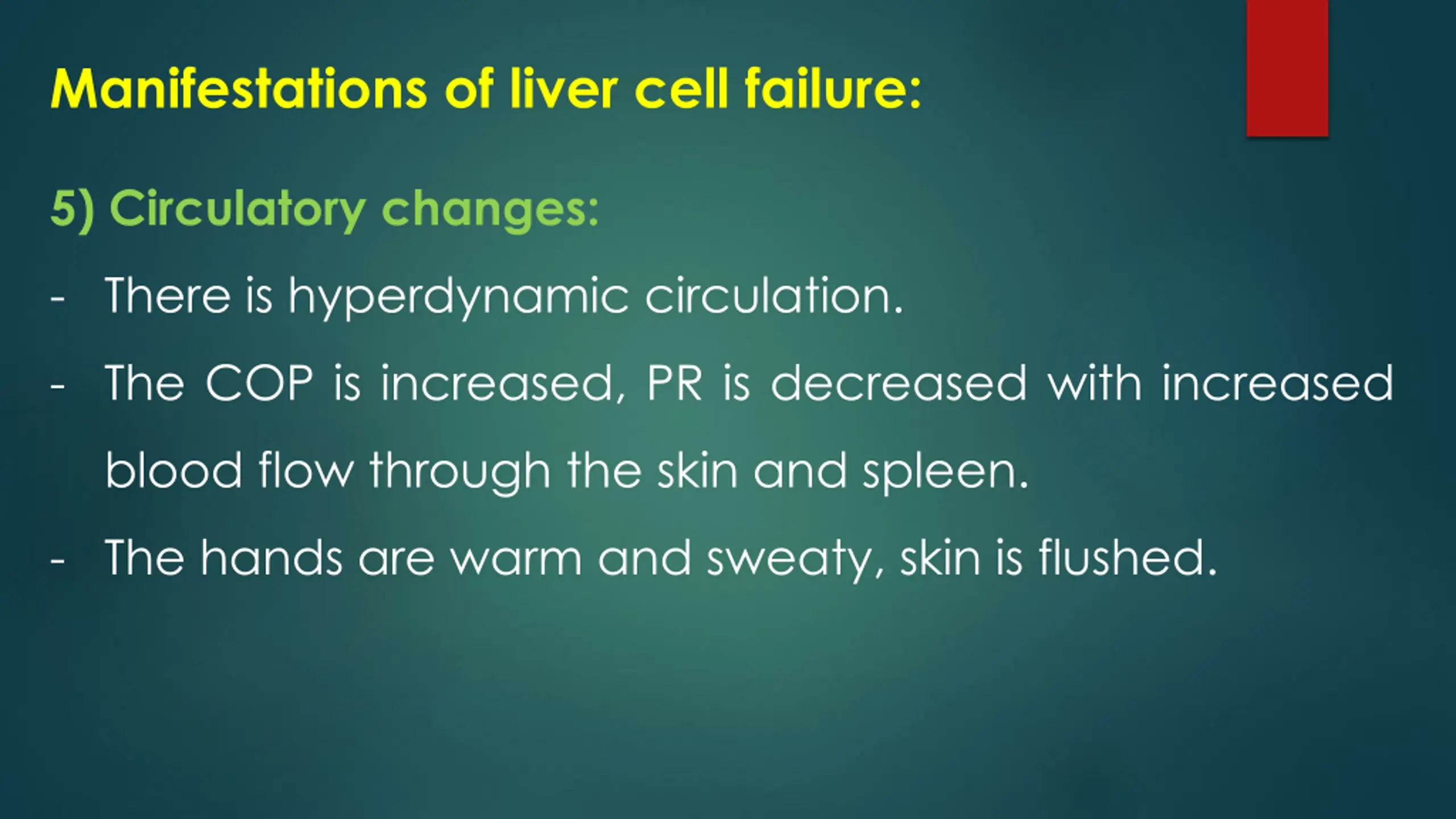 Manifestations of liver cell failure:

5) Circulatory changes:

- There is hyperdynamic circulation.

- The COP is increased, PR is decreased with increased blood flow through the skin and spleen.

- The hands are warm and sweaty, skin is flushed.